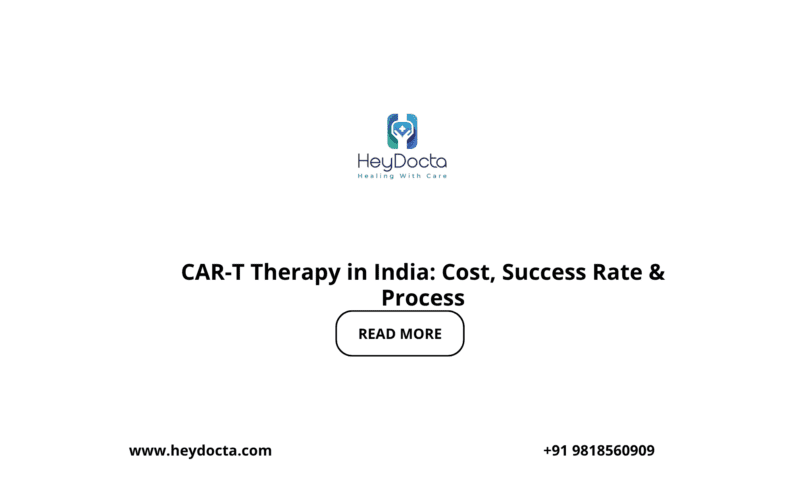 HeyDocta
Healing With Care

CAR-T Therapy in India: Cost, Success Rate & Process

READ MORE

www.heydocta.com

+91 9818560909